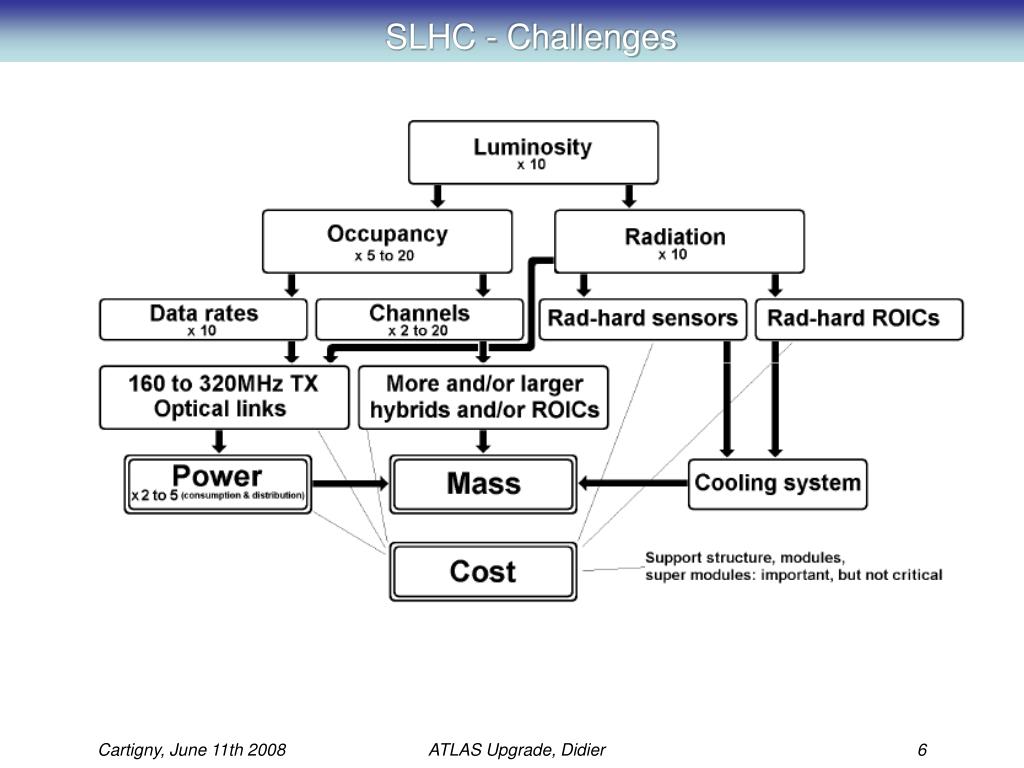 SLHC - Challenges

Luminosity
x 10

Occupancy
x 5 to 20

Radiation
x 10

Data rates
x 10

Channels
x 2 to 20

Rad-hard sensors

Rad-hard ROICs

160 to 320MHz TX
Optical links

More and/or larger
hybrids and/or ROICs

Power
x 2 to 5 (consumption & distribution)

Mass

Cooling system

Cost

Support structure, modules,
super modules: important, but not critical

Cartigny, June 11th 2008

ATLAS Upgrade, Didier

6